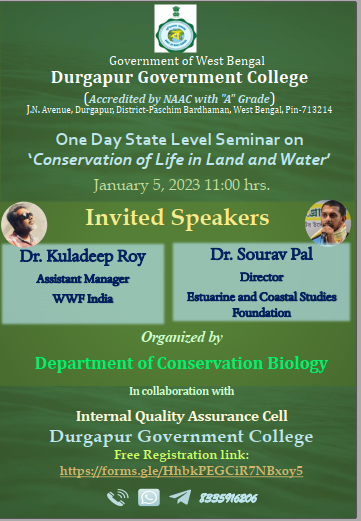 Government of West Bengal
Durgapur Government College
(Accredited by NAAC with "A" Grade)
J.N. Avenue, Durgapur, District-Paschim Bardhaman, West Bengal, Pin-713214

One Day State Level Seminar on
'Conservation of Life in Land and Water'
January 5, 2023 11:00 hrs.

Invited Speakers

Dr. Kuladeep Roy
Assistant Manager
WWF India

Dr. Sourav Pal
Director
Estuarine and Coastal Studies Foundation

Organized by
Department of Conservation Biology
In collaboration with
Internal Quality Assurance Cell
Durgapur Government College
Free Registration link:
https://forms.gle/HhbkPEGCiR7NBxoy5
8335916206